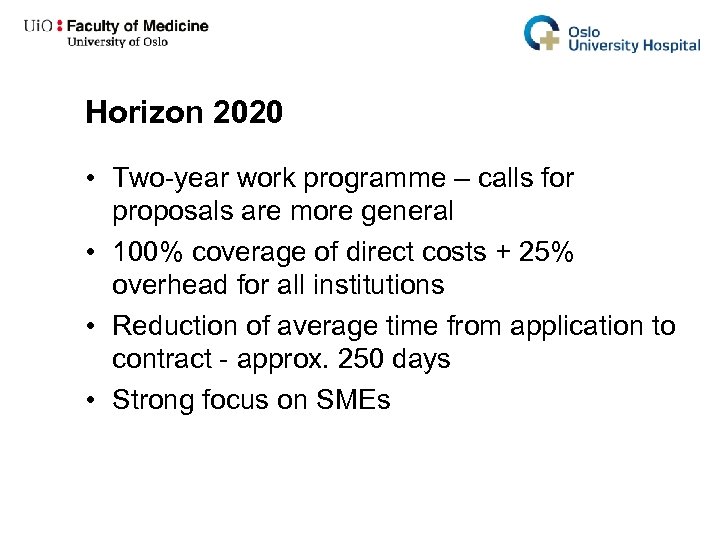 UiO : Faculty of Medicine
University of Oslo

Oslo
University Hospital

Horizon 2020

• Two-year work programme – calls for proposals are more general
• 100% coverage of direct costs + 25% overhead for all institutions
• Reduction of average time from application to contract - approx. 250 days
• Strong focus on SMEs